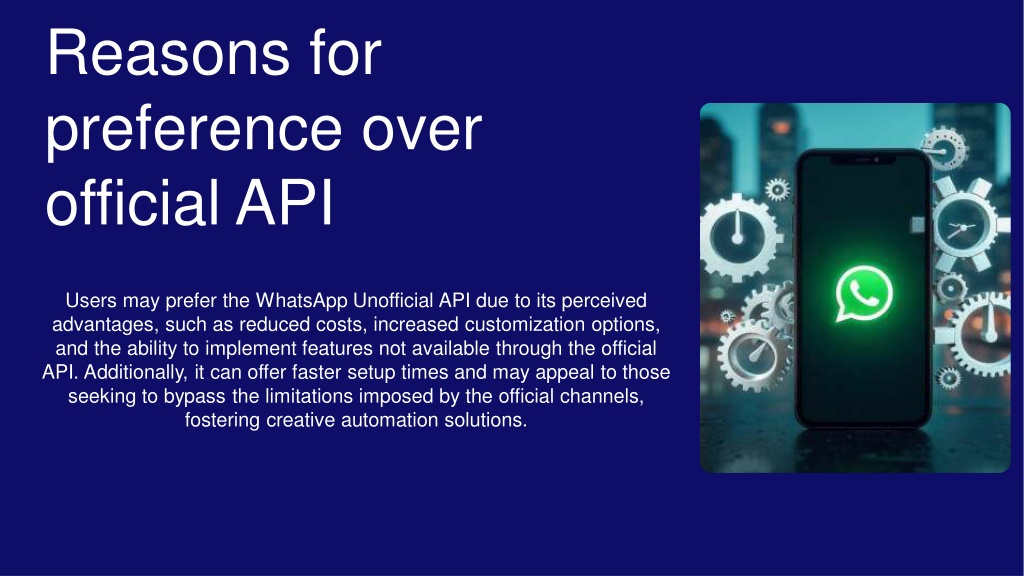 Reasons for preference over official API

Users may prefer the WhatsApp Unofficial API due to its perceived advantages, such as reduced costs, increased customization options, and the ability to implement features not available through the official API. Additionally, it can offer faster setup times and may appeal to those seeking to bypass the limitations imposed by the official channels, fostering creative automation solutions.